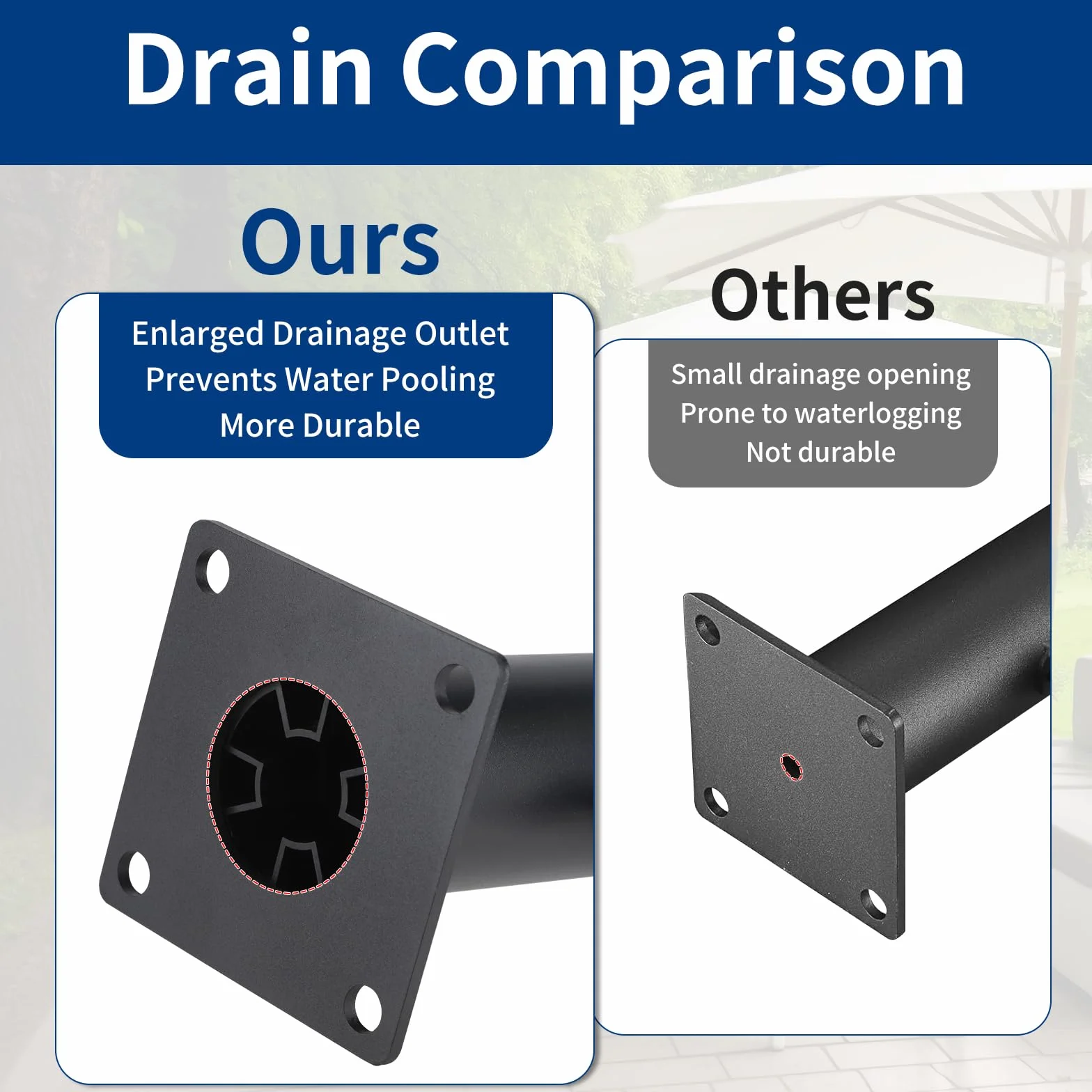 Drain Comparison

Ours

Enlarged Drainage Outlet
Prevents Water Pooling
More Durable

Others

Small drainage opening
Prone to waterlogging
Not durable